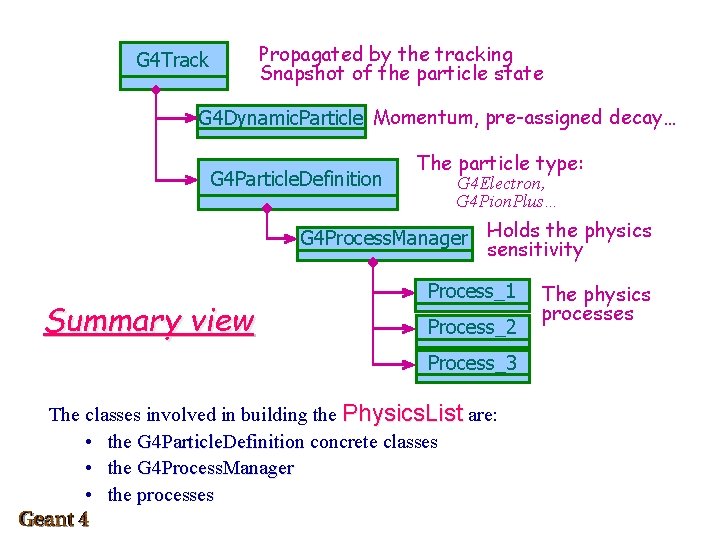 G4Track

Propagated by the tracking
Snapshot of the particle state

G4DynamicParticle

Momentum, pre-assigned decay…

G4ParticleDefinition

The particle type:
G4Electron,
G4PionPlus…

G4ProcessManager

Holds the physics sensitivity

Process_1

Process_2

Process_3

The physics processes

Summary view

The classes involved in building the PhysicsList are:

• the G4ParticleDefinition concrete classes
• the G4ProcessManager
• the processes

Geant 4